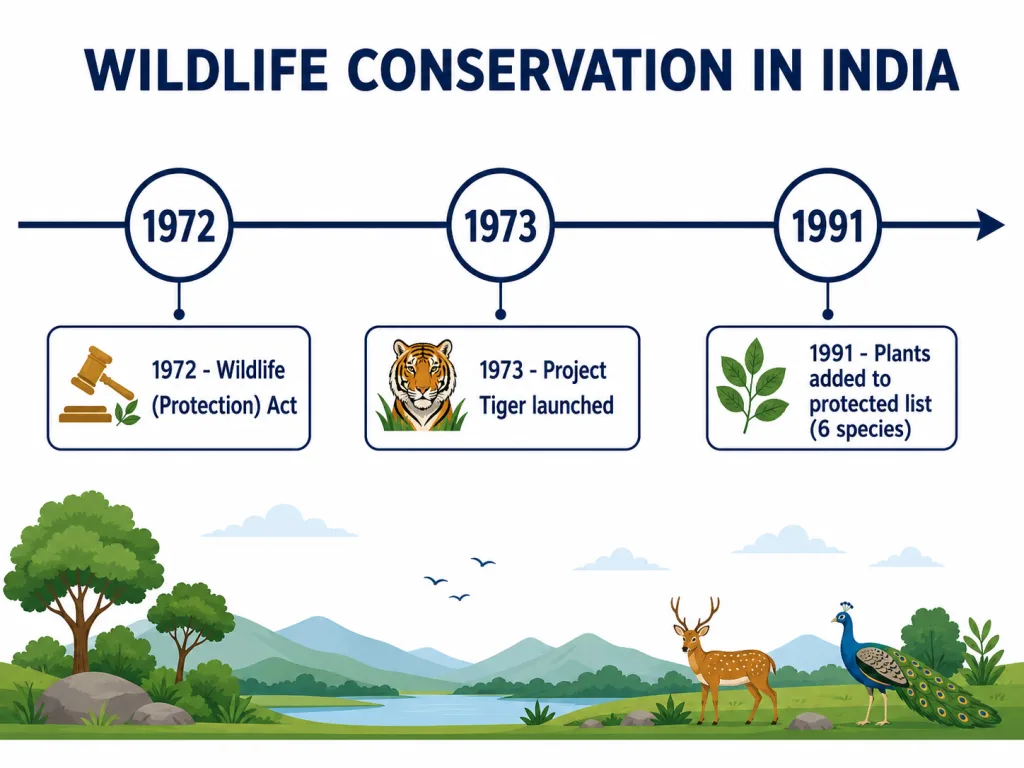 WILDLIFE CONSERVATION IN INDIA

1972

1973

1991

1972 - Wildlife (Protection) Act

1973 - Project Tiger launched

1991 - Plants added to protected list (6 species)